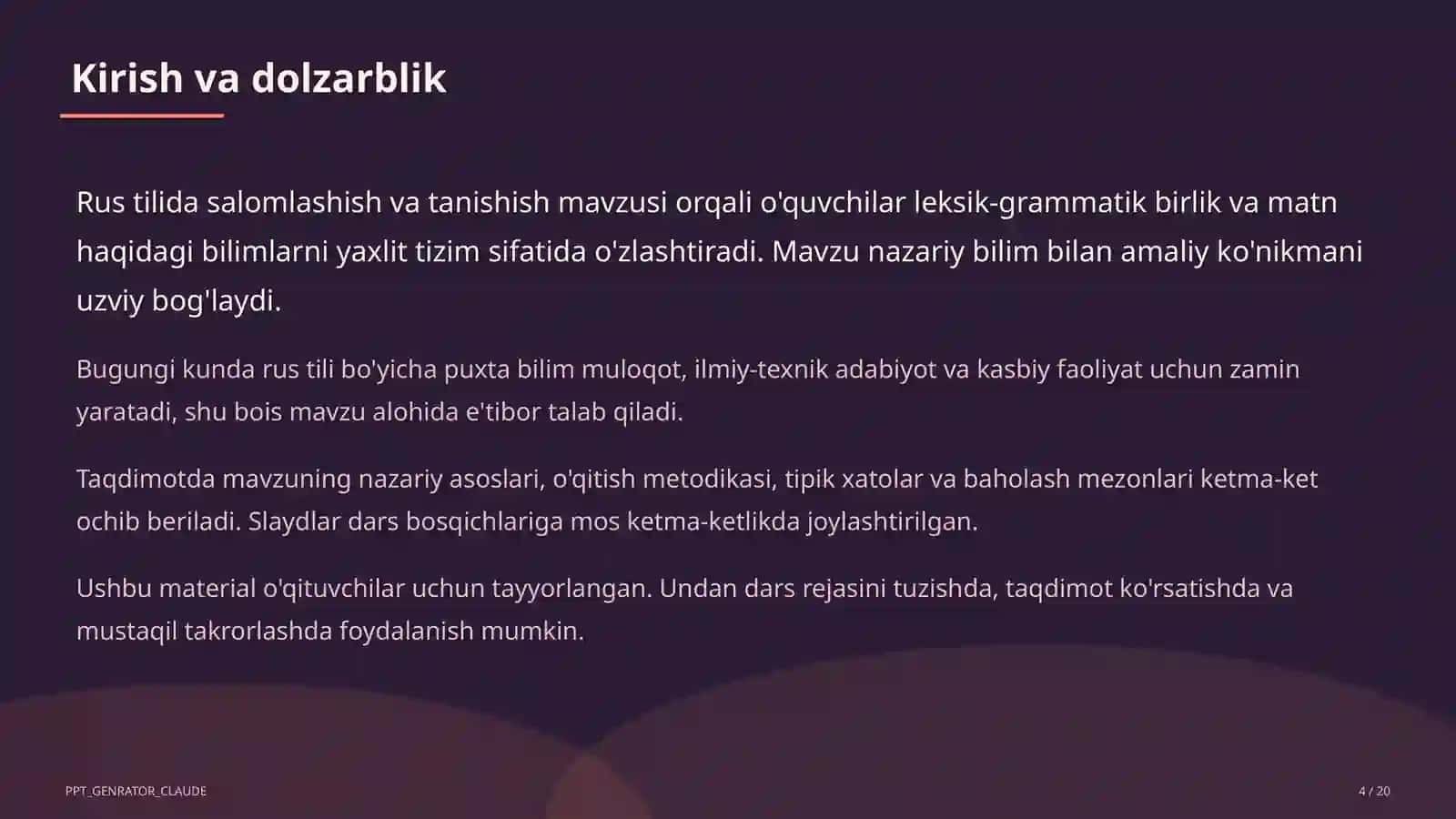 Kirish va dolzarblik

Rus tilida salomlashish va tanishish mavzusi orqali o'quvchilar leksik-grammatik birlik va matn haqidagi bilimlarni yaxlit tizim sifatida o'zlashtiradi. Mavzu nazariy bilim bilan amaliy ko'nikmani uzviy bog'laydi.

Bugungi kunda rus tili bo'yicha puxta bilim muloqot, ilmiy-texnik adabiyot va kasbiy faoliyat uchun zamin yaratadi, shu bois mavzu alohida e'tibor talab qiladi.

Taqdimotda mavzuning nazariy asoslari, o'qitish metodikasi, tipik xatolar va baholash mezonlari ketma-ket ochib beriladi. Slaydlar dars bosqichlariga mos ketma-ketlikda joylashtirilgan.

Ushbu material o'qituvchilar uchun tayyorlangan. Undan dars rejasini tuzishda, taqdimot ko'rsatishda va mustaqil takrorlashda foydalanish mumkin.

PPT_GENRATOR_CLAUDE

4 / 20